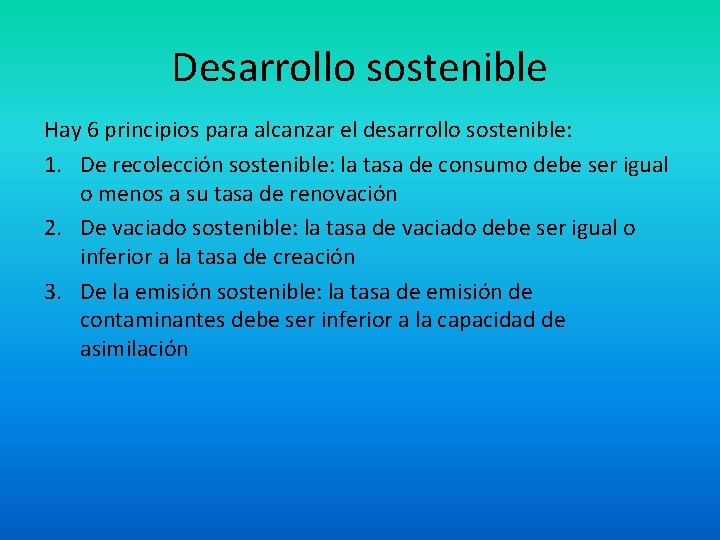 Desarrollo sostenible

Hay 6 principios para alcanzar el desarrollo sostenible:

1. De recolección sostenible: la tasa de consumo debe ser igual o menos a su tasa de renovación
2. De vaciado sostenible: la tasa de vaciado debe ser igual o inferior a la tasa de creación
3. De la emisión sostenible: la tasa de emisión de contaminantes debe ser inferior a la capacidad de asimilación